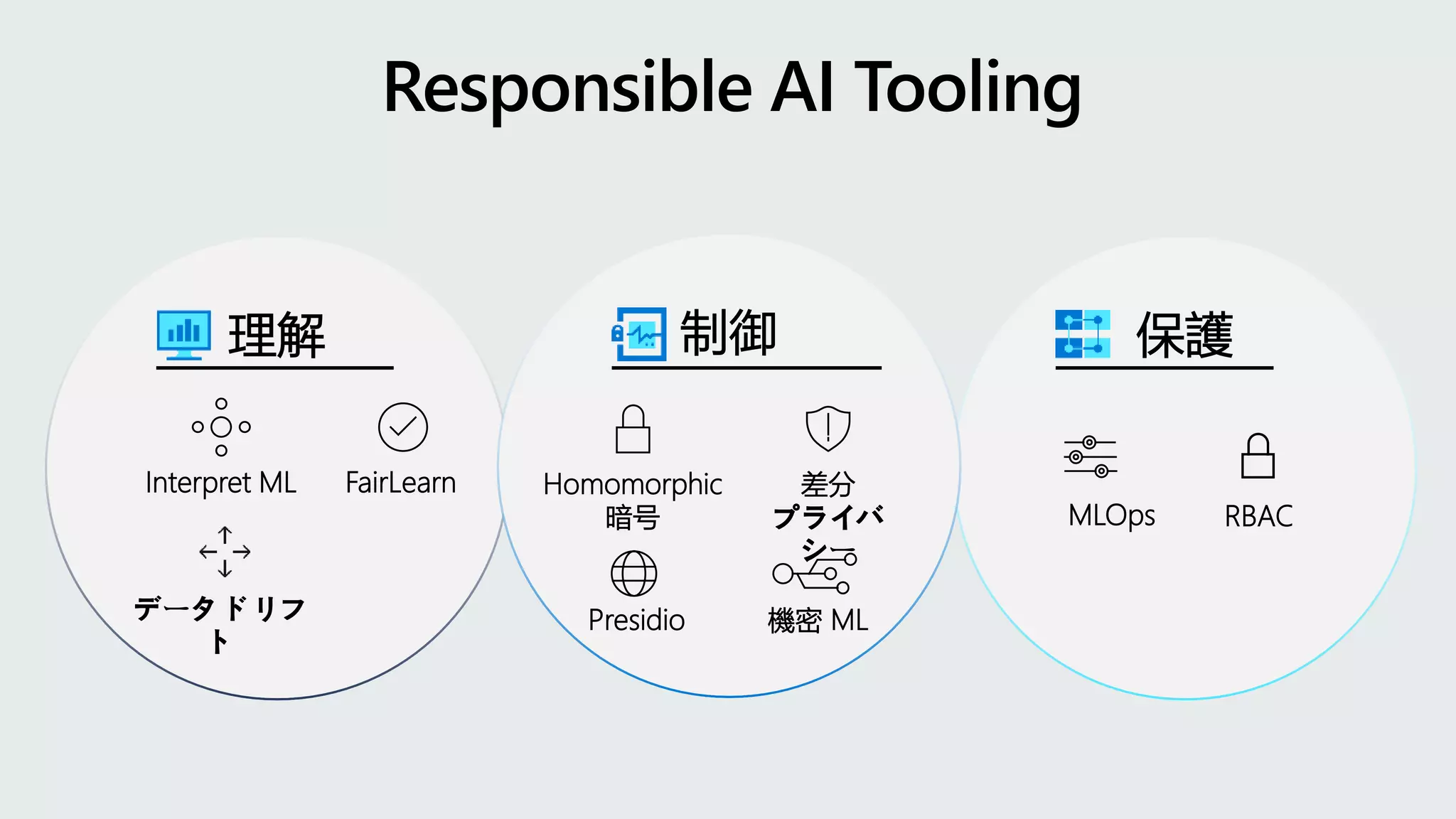 Responsible AI Tooling

理解

Interpret ML

FairLearn

データドリフト

制御

Homomorphic 暗号

差分プライバシー

Presidio

機密 ML

保護

MLOps

RBAC